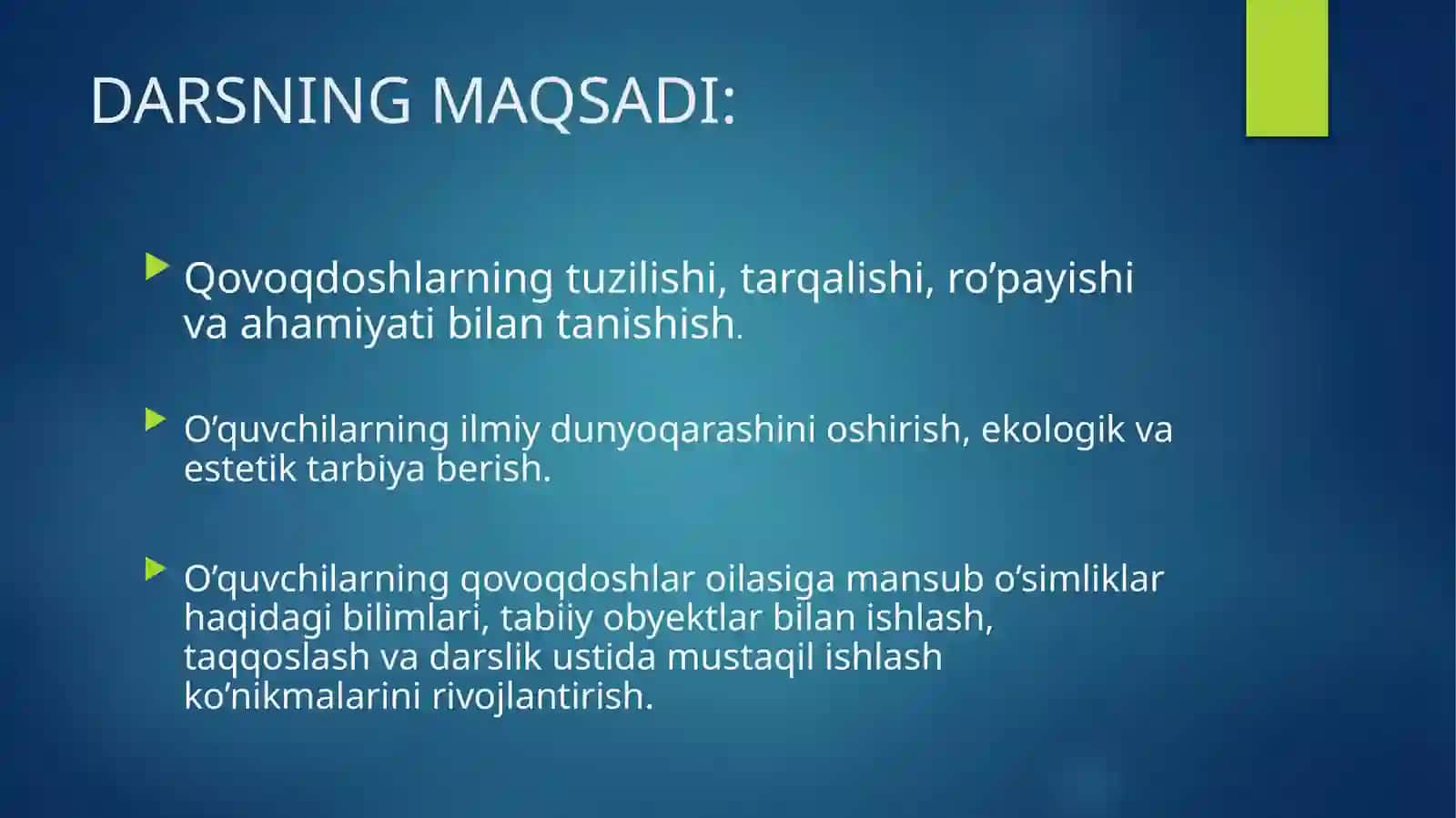 DARSNING MAQSADI:

Qovoqdoshlarning tuzilishi, tarqalishi, ro’payishi va ahamiyati bilan tanishish.

O’quvchilarning ilmiy dunyoqarashini oshirish, ekologik va estetik tarbiya berish.

O’quvchilarning qovoqdoshlar oilasiga mansub o’simliklar haqidagi bilimlari, tabiiy obyektlar bilan ishlash, taqqoslash va darslik ustida mustaqil ishlash ko’nikmalarini rivojlantirish.